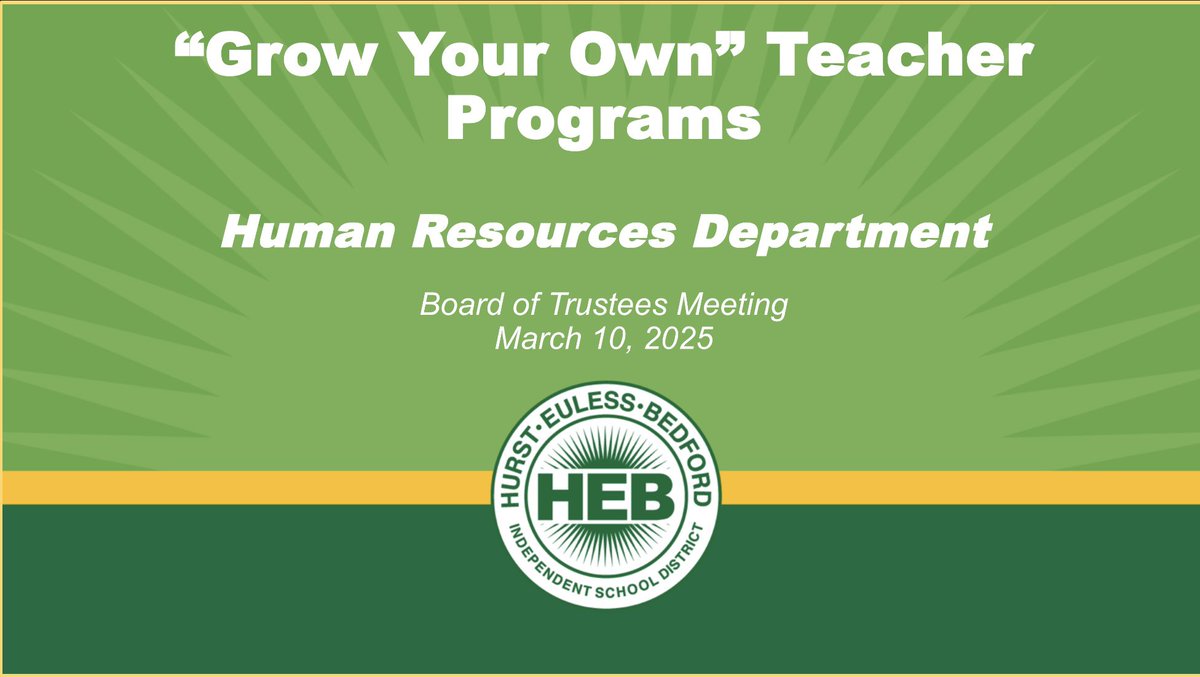 “Grow Your Own” Teacher Programs

Human Resources Department

Board of Trustees Meeting
March 10, 2025

HURST·EULESS·BEDFORD
HEB
INDEPENDENT SCHOOL DISTRICT